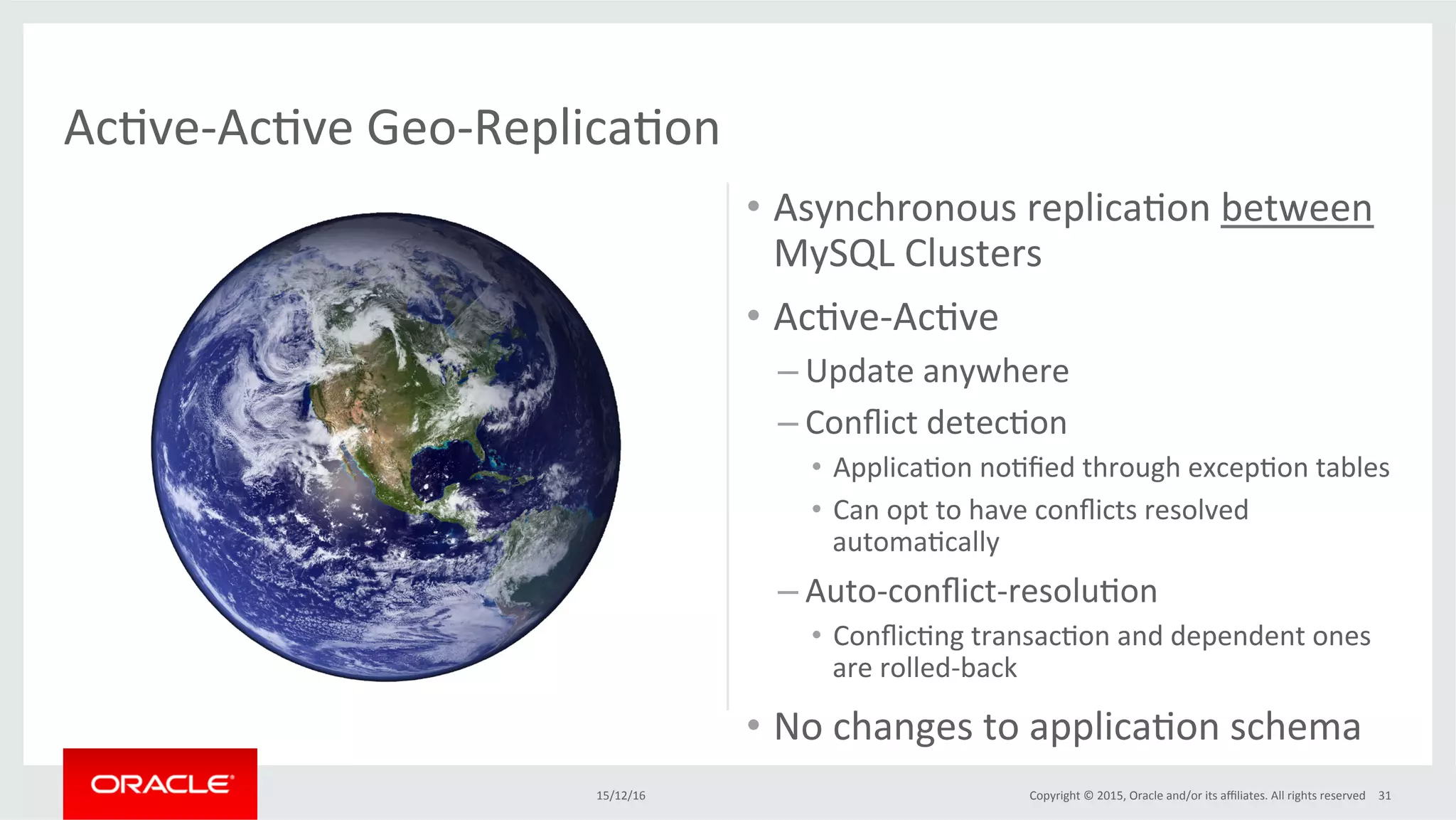 Active-Active Geo-Replication

• Asynchronous replication between MySQL Clusters

• Active-Active

– Update anywhere

– Conflict detection

• Application notified through exception tables

• Can opt to have conflicts resolved automatically

– Auto-conflict-resolution

• Conflicting transaction and dependent ones are rolled-back

• No changes to application schema

ORACLE

15/12/16

Copyright © 2015, Oracle and/or its affiliates. All rights reserved 31